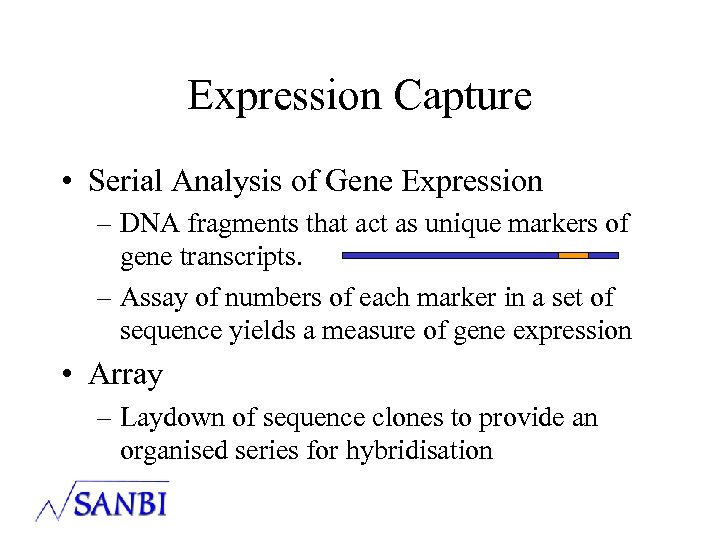 Expression Capture

• Serial Analysis of Gene Expression
– DNA fragments that act as unique markers of gene transcripts.
– Assay of numbers of each marker in a set of sequence yields a measure of gene expression

• Array
– Laydown of sequence clones to provide an organised series for hybridisation

SANBI